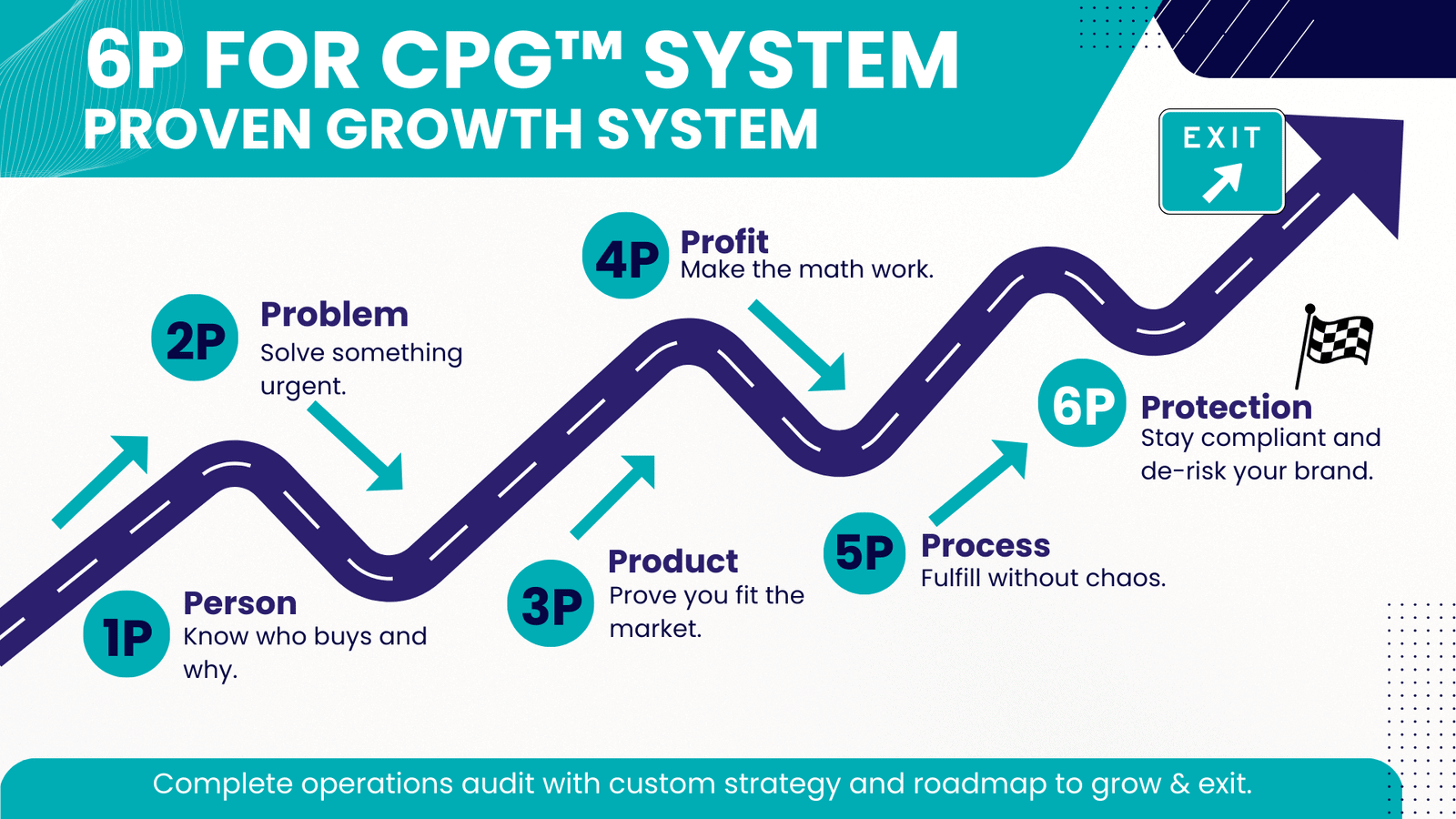 6P FOR CPG™ SYSTEM
PROVEN GROWTH SYSTEM

EXIT

1P Person
Know who buys and why.

2P Problem
Solve something urgent.

3P Product
Prove you fit the market.

4P Profit
Make the math work.

5P Process
Fulfill without chaos.

6P Protection
Stay compliant and de-risk your brand.

Complete operations audit with custom strategy and roadmap to grow & exit.